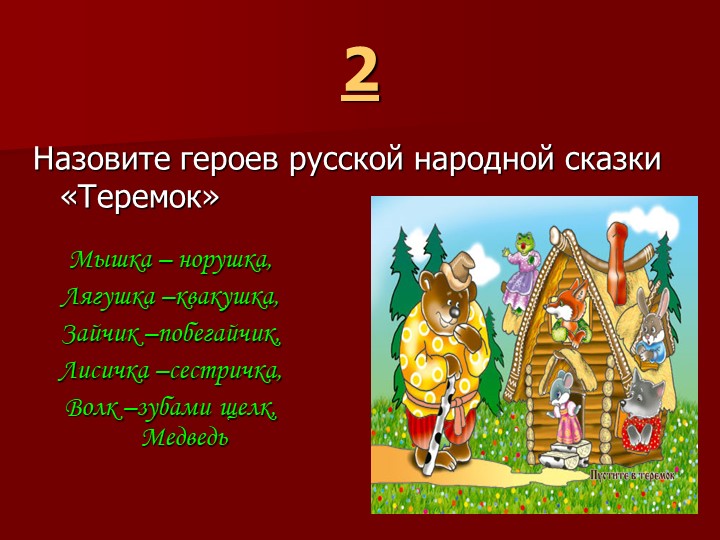 2

Назовите героев русской народной сказки «Теремок»

Мышка – норушка,
Лягушка –квакушка,
Зайчик –побегайчик,
Лисичка –сестричка,
Волк –зубами щелк,
Медведь

Пустите в теремок